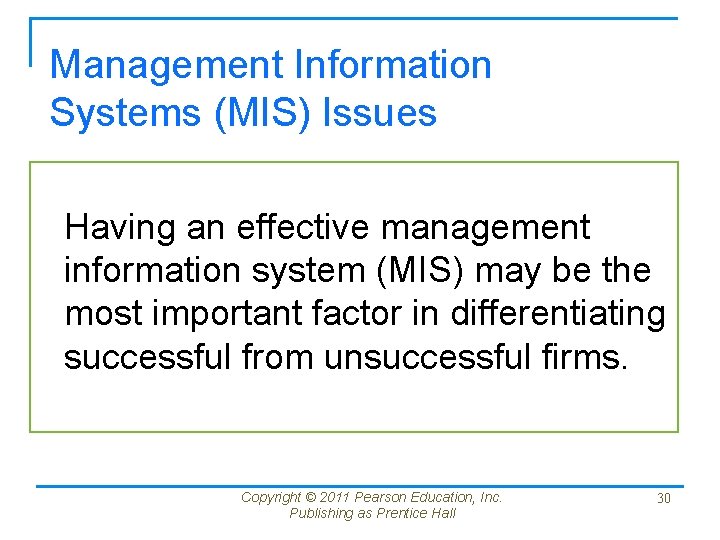 Management Information Systems (MIS) Issues

Having an effective management information system (MIS) may be the most important factor in differentiating successful from unsuccessful firms.

Copyright © 2011 Pearson Education, Inc.
Publishing as Prentice Hall

30